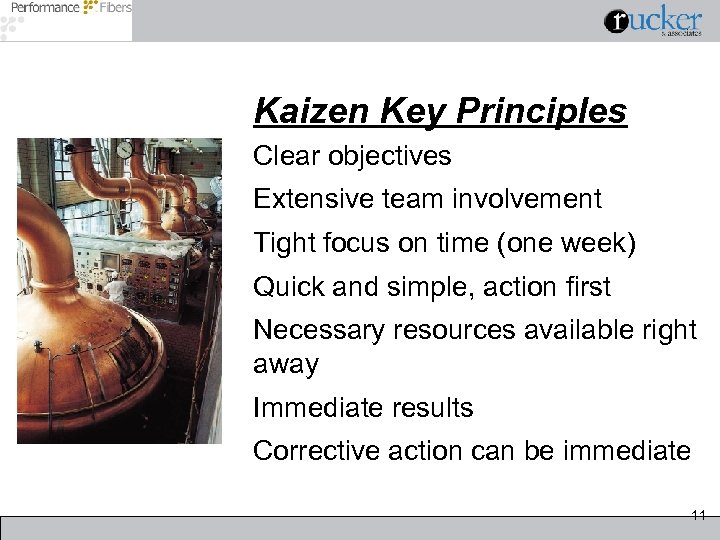 Performance Fibers

rucker
& associates

Kaizen Key Principles

Clear objectives

Extensive team involvement

Tight focus on time (one week)

Quick and simple, action first

Necessary resources available right away

Immediate results

Corrective action can be immediate

11